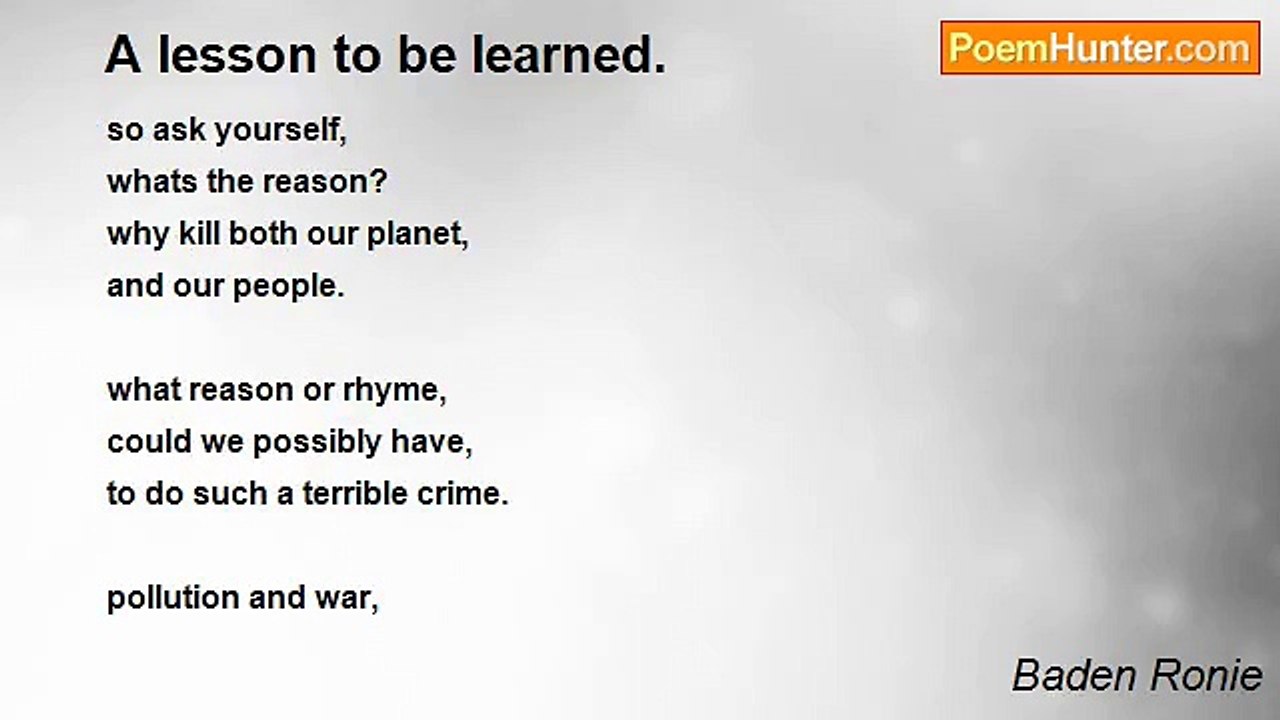 A lesson to be learned.

PoemHunter.com

so ask yourself,
whats the reason?
why kill both our planet,
and our people.

what reason or rhyme,
could we possibly have,
to do such a terrible crime.

pollution and war,

Baden Ronie